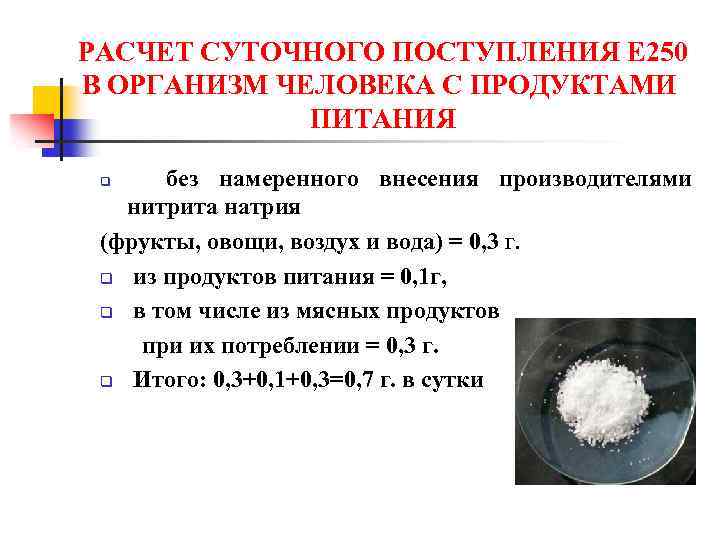 РАСЧЕТ СУТОЧНОГО ПОСТУПЛЕНИЯ Е250 В ОРГАНИЗМ ЧЕЛОВЕКА С ПРОДУКТАМИ ПИТАНИЯ

без намеренного внесения производителями нитрита натрия

(фрукты, овощи, воздух и вода) = 0,3 г.

из продуктов питания = 0,1г,

в том числе из мясных продуктов при их потреблении = 0,3 г.

Итого: 0,3+0,1+0,3=0,7 г. в сутки